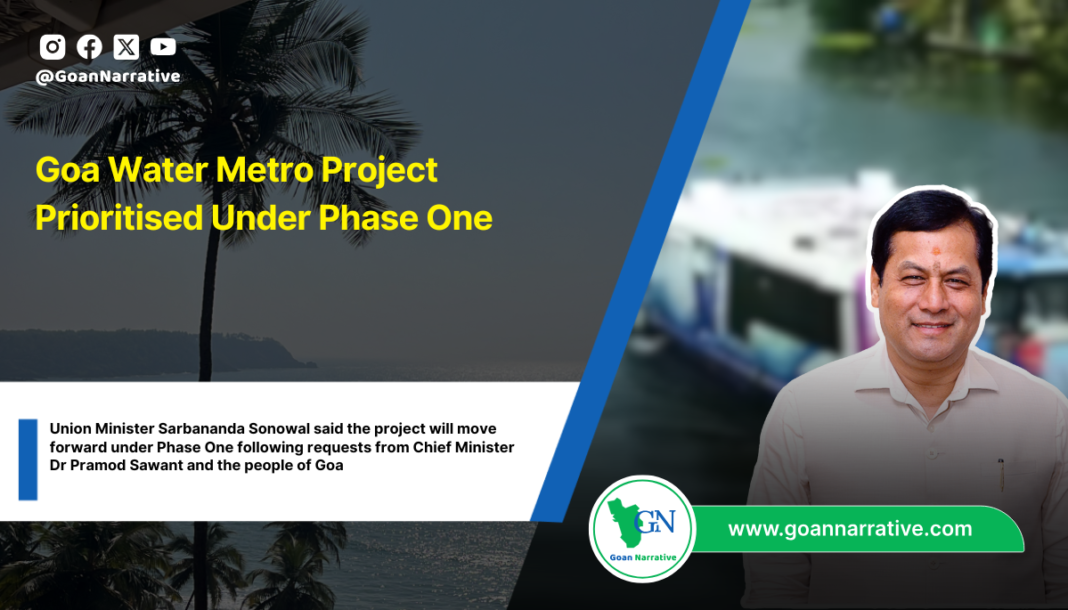 @GoanNarrative

Goa Water Metro Project Prioritised Under Phase One

Union Minister Sarbananda Sonowal said the project will move forward under Phase One following requests from Chief Minister Dr Pramod Sawant and the people of Goa

GN
Goan Narrative

www.goannarrative.com